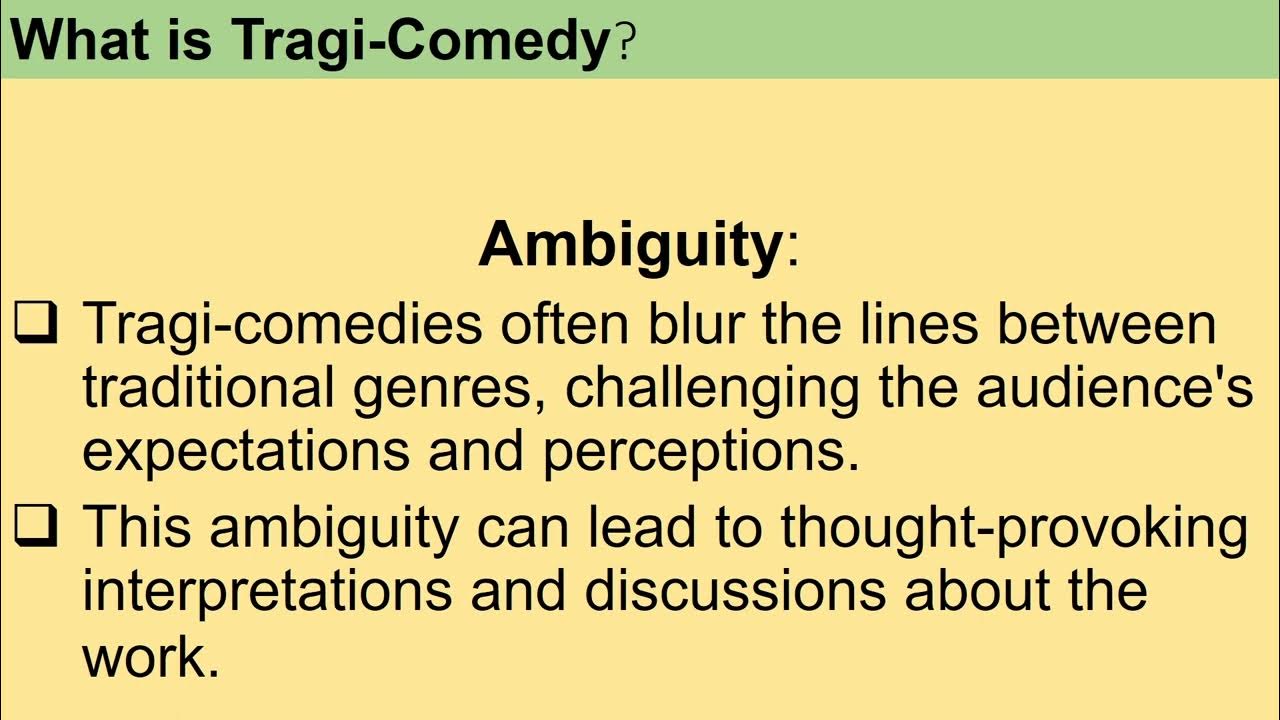 What is Tragi-Comedy?

Ambiguity:

❑ Tragi-comedies often blur the lines between traditional genres, challenging the audience's expectations and perceptions.

❑ This ambiguity can lead to thought-provoking interpretations and discussions about the work.